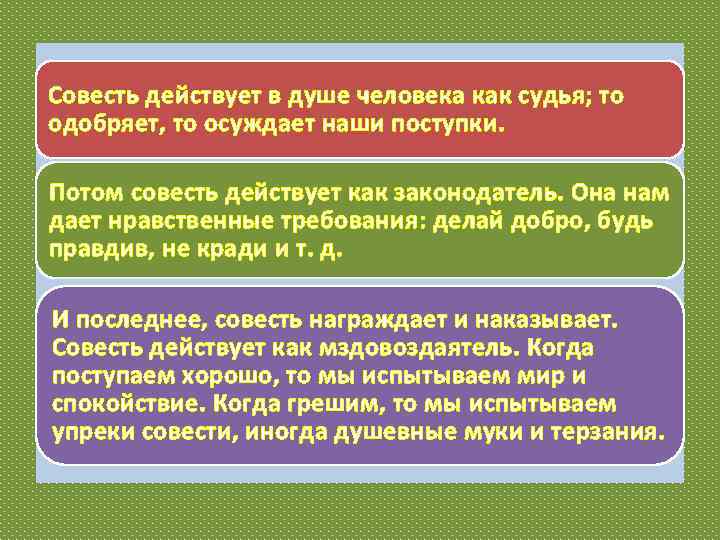 Совесть действует в душе человека как судья; то одобряет, то осуждает наши поступки.

Потом совесть действует как законодатель. Она нам дает нравственные требования: делай добро, будь правдив, не кради и т. д.

И последнее, совесть награждает и наказывает. Совесть действует как мздовоздаятель. Когда поступаем хорошо, то мы испытываем мир и спокойствие. Когда грешим, то мы испытываем упреки совести, иногда душевные муки и терзания.